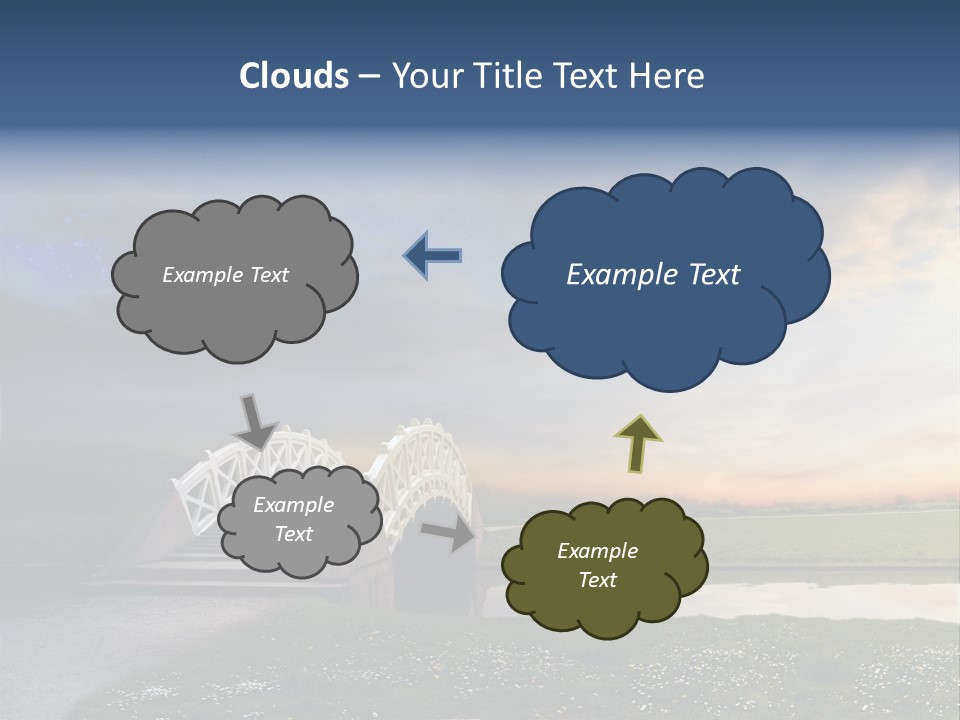 Clouds – Your Title Text Here

Example Text

Example Text

Example Text

Example Text